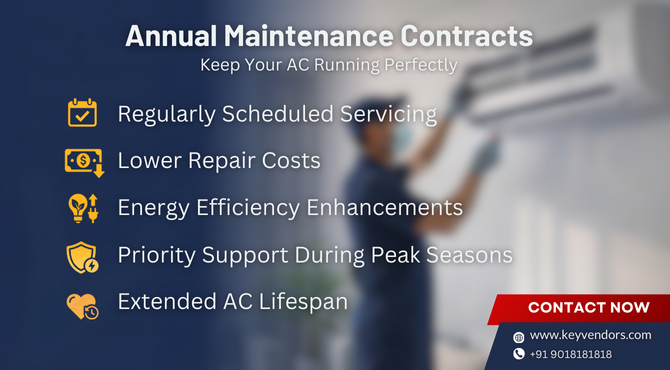 Annual Maintenance Contracts
Keep Your AC Running Perfectly

Regularly Scheduled Servicing

Lower Repair Costs

Energy Efficiency Enhancements

Priority Support During Peak Seasons

Extended AC Lifespan

CONTACT NOW

www.keyvendors.com

+91 9018181818